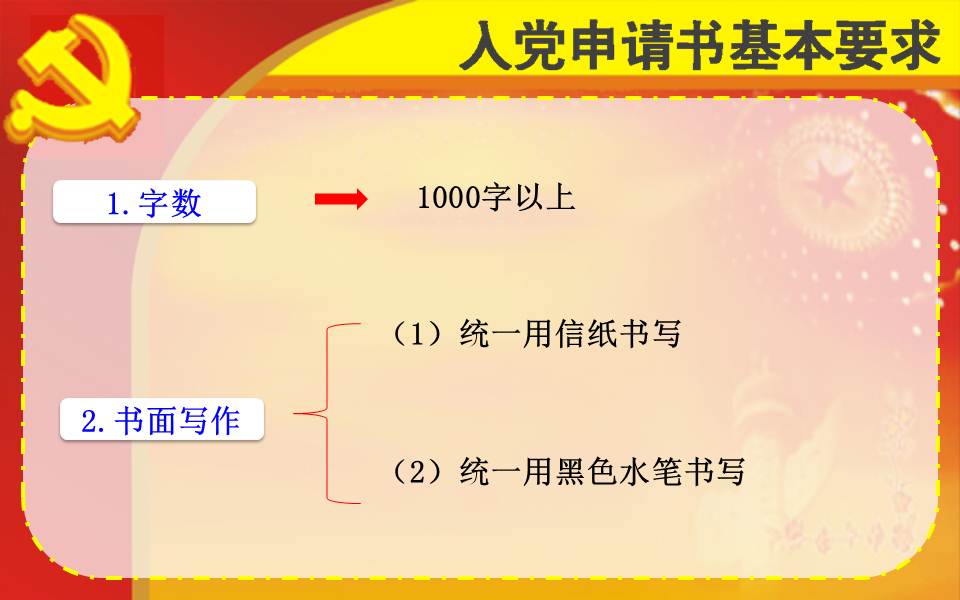 入党申请书基本要求

1. 字数

1000字以上

2. 书面写作

（1）统一用信纸书写

（2）统一用黑色水笔书写